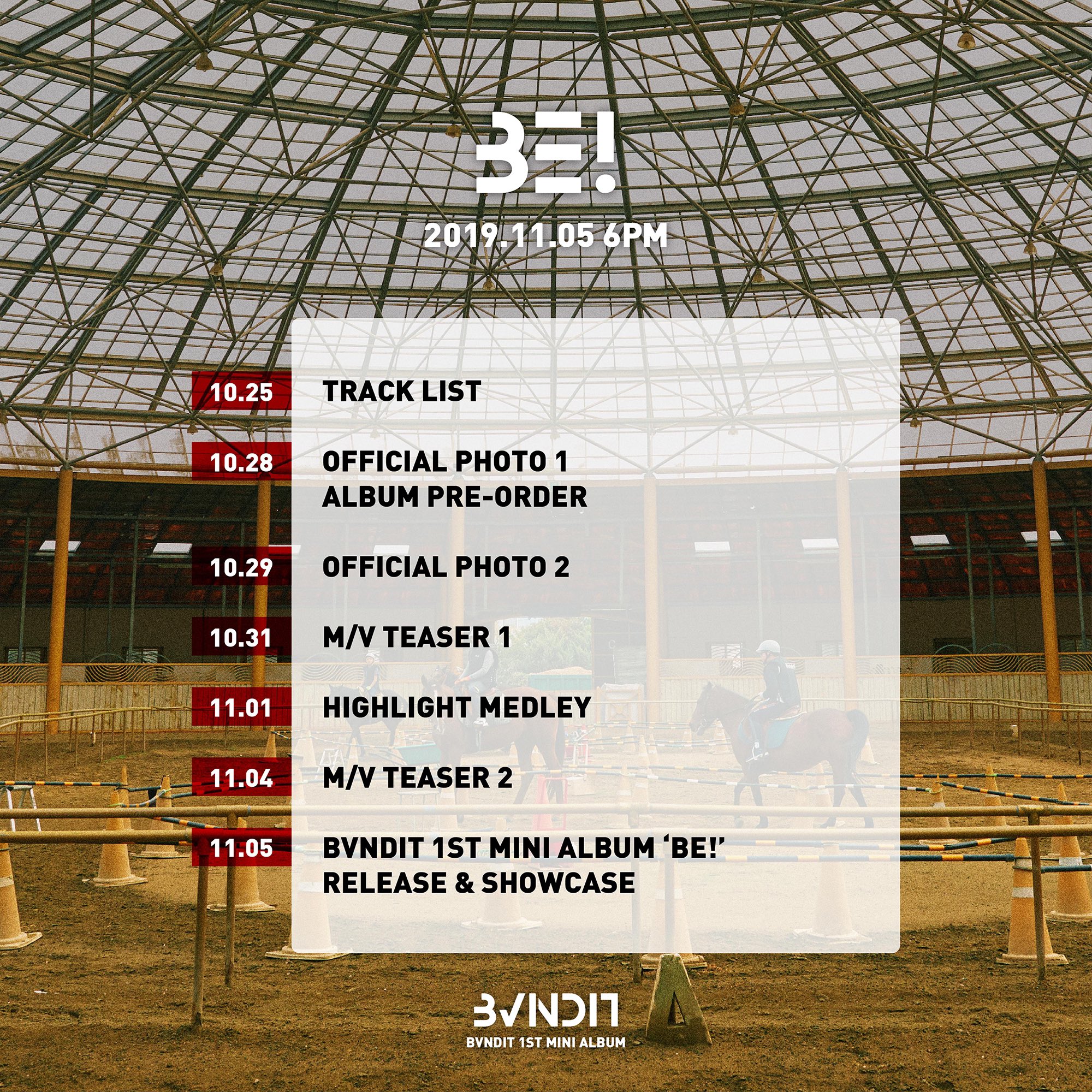 BE!

2019.11.05 6PM

10.25 TRACK LIST

10.28 OFFICIAL PHOTO 1
ALBUM PRE-ORDER

10.29 OFFICIAL PHOTO 2

10.31 M/V TEASER 1

11.01 HIGHLIGHT MEDLEY

11.04 M/V TEASER 2

11.05 BVNDIT 1ST MINI ALBUM 'BE!'
RELEASE & SHOWCASE

BVNDIT
BVNDIT 1ST MINI ALBUM